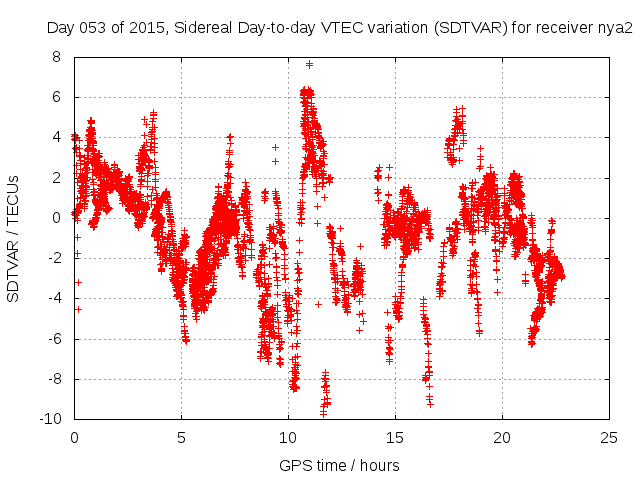 Day 053 of 2015, Sidereal Day-to-day VTEC variation (SDTVAR) for receiver nya2

SDTVAR / TECUs

8
6
4
2
0
-2
-4
-6
-8
-10

0
5
10
15
20
25

GPS time / hours